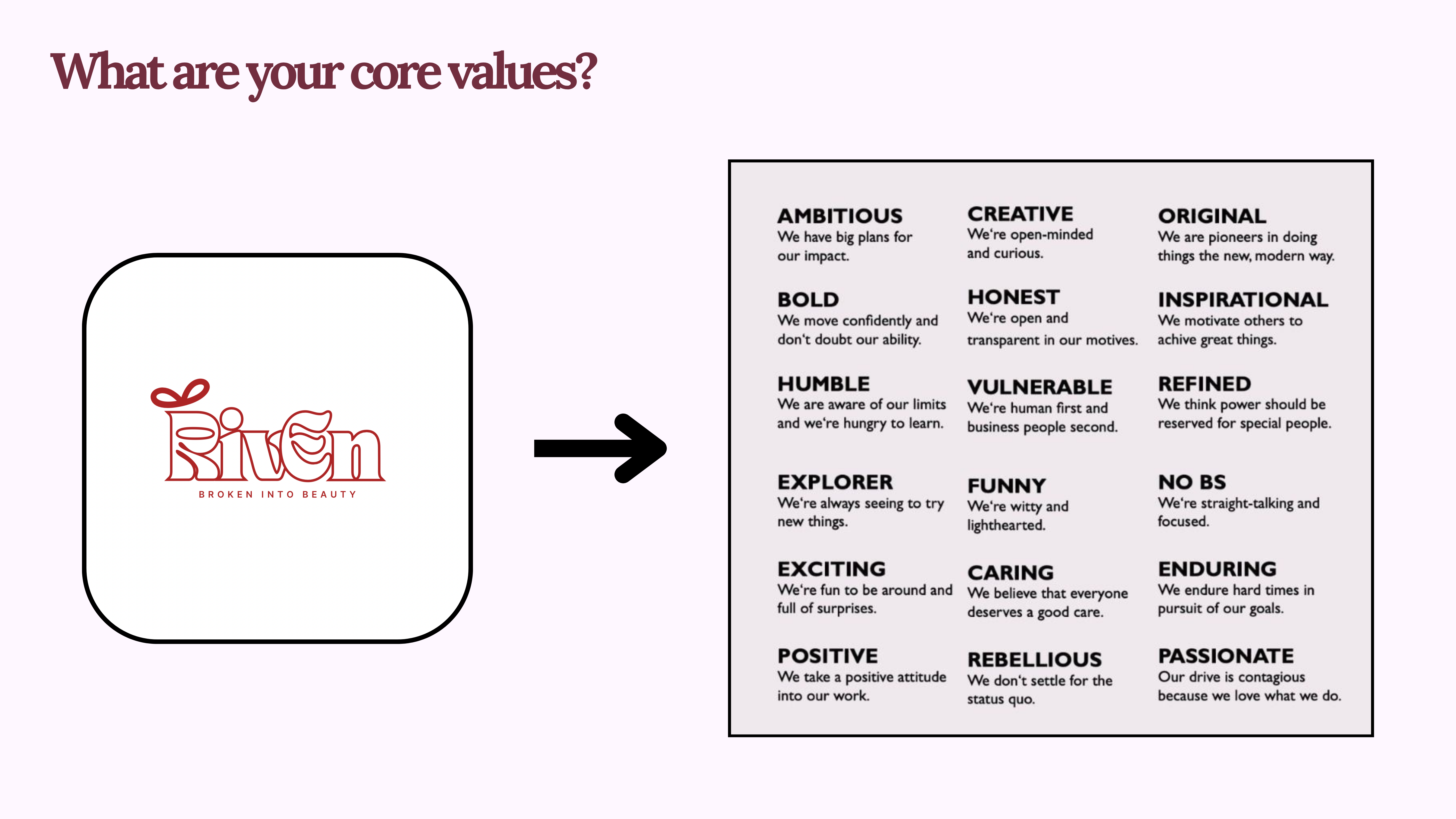 What are your core values?

RivEn
BROKEN INTO BEAUTY

AMBITIOUS
We have big plans for our impact.

BOLD
We move confidently and don't doubt our ability.

HUMBLE
We are aware of our limits and we're hungry to learn.

EXPLORER
We're always seeing to try new things.

EXCITING
We're fun to be around and full of surprises.

POSITIVE
We take a positive attitude into our work.

CREATIVE
We're open-minded and curious.

HONEST
We're open and transparent in our motives.

VULNERABLE
We're human first and business people second.

FUNNY
We're witty and lighthearted.

CARING
We believe that everyone deserves a good care.

REBELLIOUS
We don't settle for the status quo.

ORIGINAL
We are pioneers in doing things the new, modern way.

INSPIRATIONAL
We motivate others to achive great things.

REFINED
We think power should be reserved for special people.

NO BS
We're straight-talking and focused.

ENDURING
We endure hard times in pursuit of our goals.

PASSIONATE
Our drive is contagious because we love what we do.